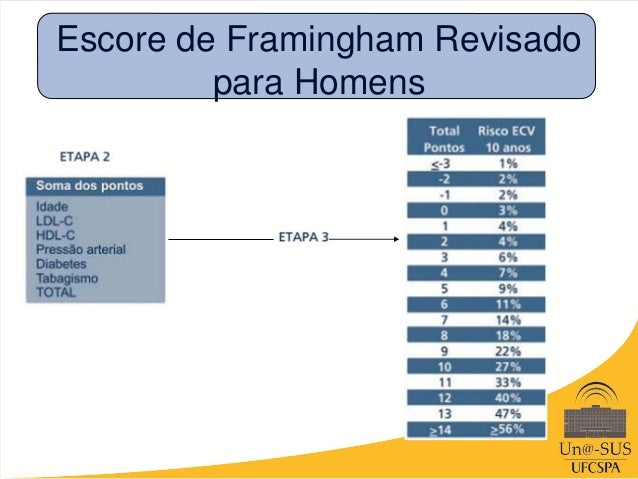 Escore de Framingham Revisado para Homens

ETAPA 2

Soma dos pontos
Idade
LDL-C
HDL-C
Pressão arterial
Diabetes
Tabagismo
TOTAL

ETAPA 3

| Total Pontos | Risco ECV 10 anos |
|---|---|
| $\leq$-3 | 1% |
| -2 | 2% |
| -1 | 2% |
| 0 | 3% |
| 1 | 4% |
| 2 | 4% |
| 3 | 6% |
| 4 | 7% |
| 5 | 9% |
| 6 | 11% |
| 7 | 14% |
| 8 | 18% |
| 9 | 22% |
| 10 | 27% |
| 11 | 33% |
| 12 | 40% |
| 13 | 47% |
| $\geq$14 | $\geq$56% |

Un@-SUS
UFCSPA